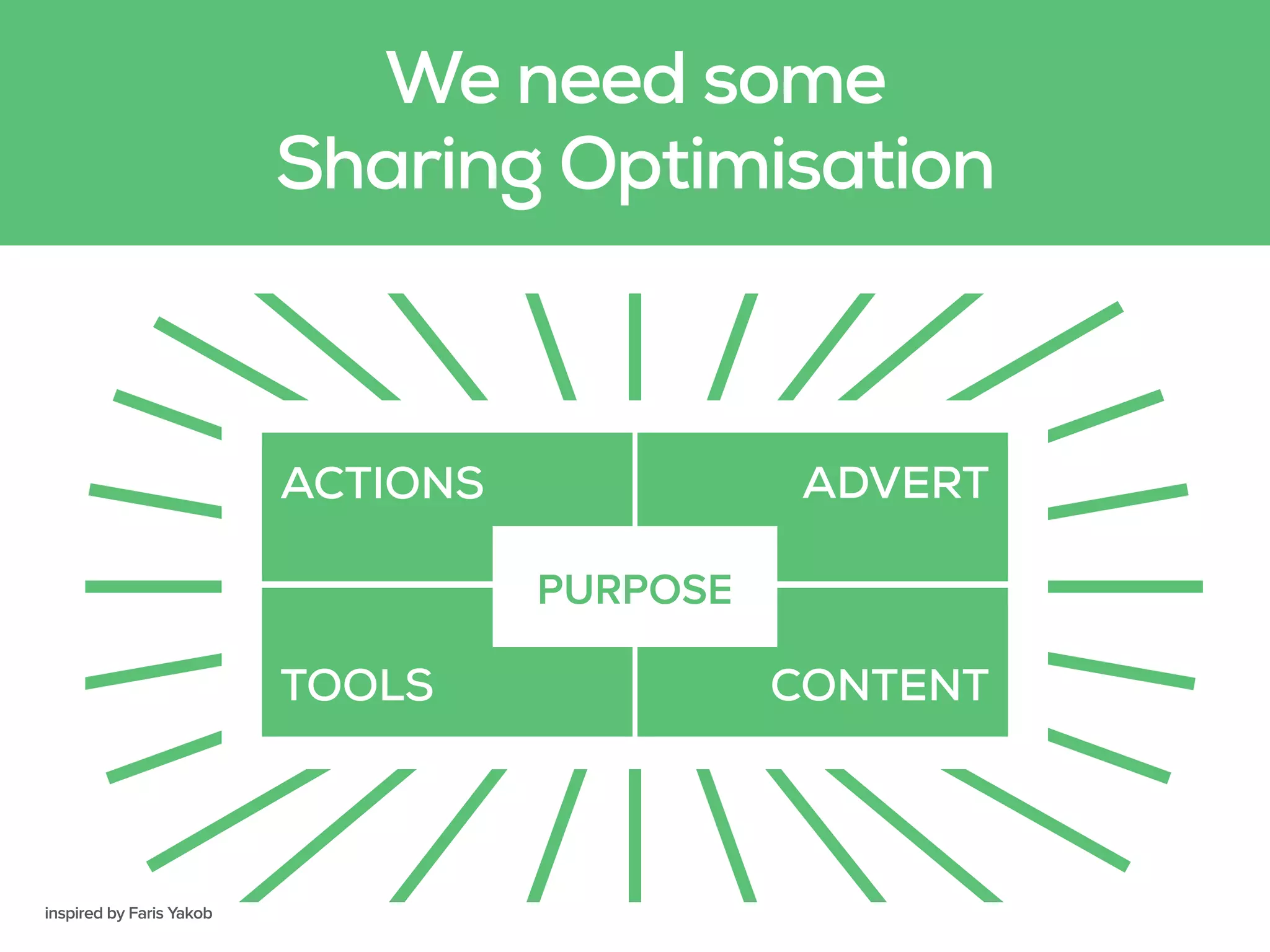 We need some Sharing Optimisation

ACTIONS

ADVERT

PURPOSE

TOOLS

CONTENT

inspired by Faris Yakob